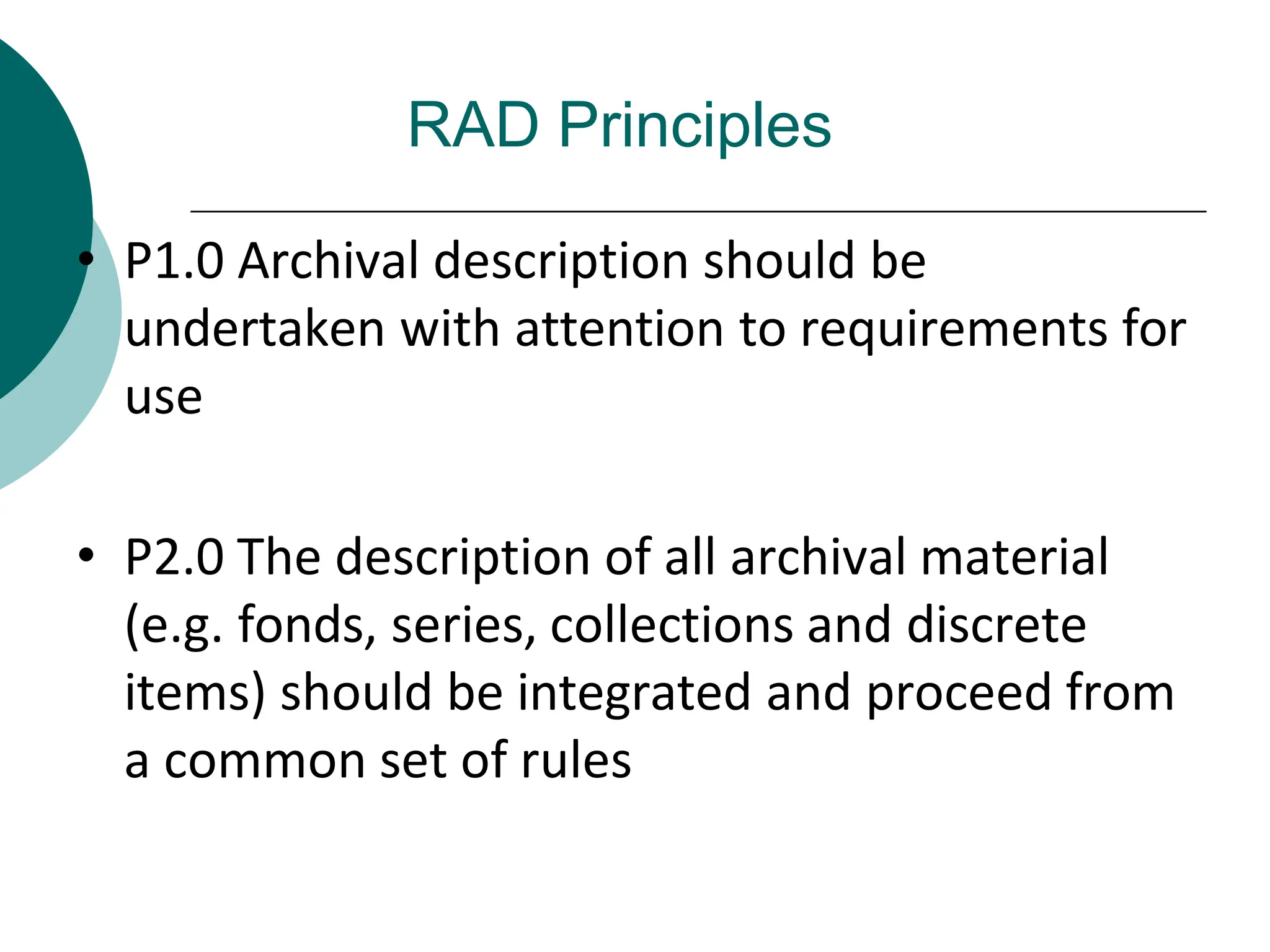 RAD Principles

• P1.0 Archival description should be undertaken with attention to requirements for use

• P2.0 The description of all archival material (e.g. fonds, series, collections and discrete items) should be integrated and proceed from a common set of rules